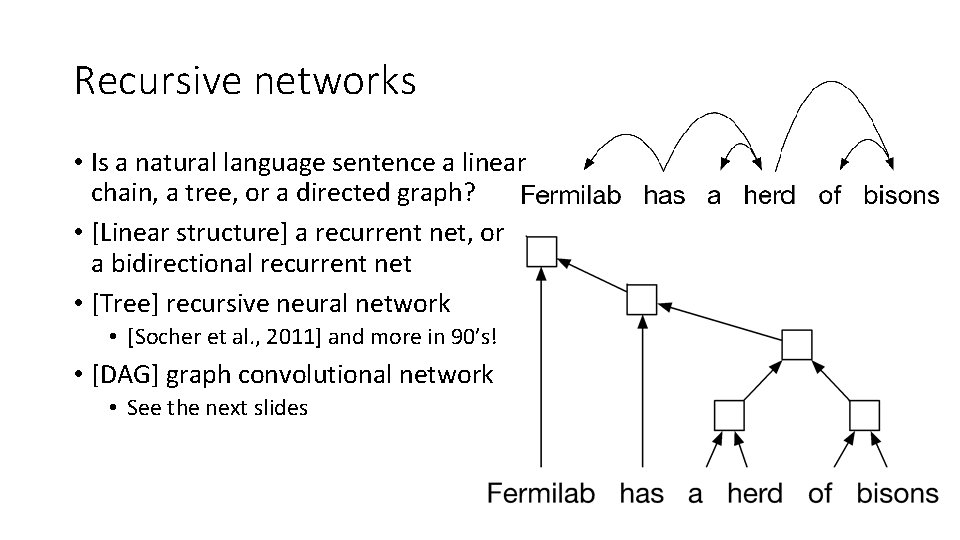 Recursive networks

• Is a natural language sentence a linear chain, a tree, or a directed graph?
• [Linear structure] a recurrent net, or a bidirectional recurrent net
• [Tree] recursive neural network
  • [Socher et al., 2011] and more in 90's!
• [DAG] graph convolutional network
  • See the next slides

Fermilab has a herd of bisons

Fermilab has a herd of bisons